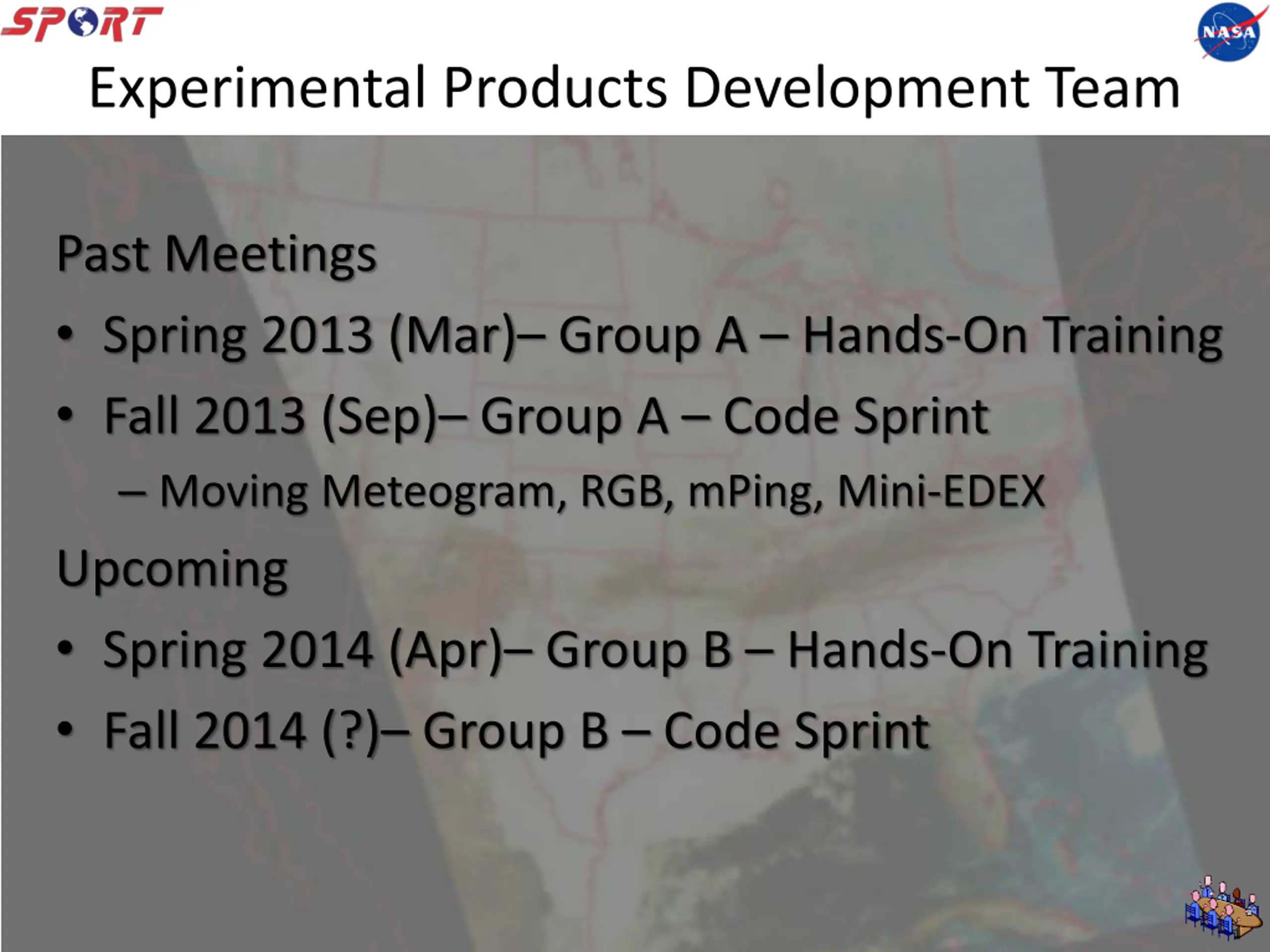 SPORT

NASA

Experimental Products Development Team

Past Meetings

• Spring 2013 (Mar)– Group A – Hands-On Training

• Fall 2013 (Sep)– Group A – Code Sprint

– Moving Meteogram, RGB, mPing, Mini-EDEX

Upcoming

• Spring 2014 (Apr)– Group B – Hands-On Training

• Fall 2014 (?)– Group B – Code Sprint